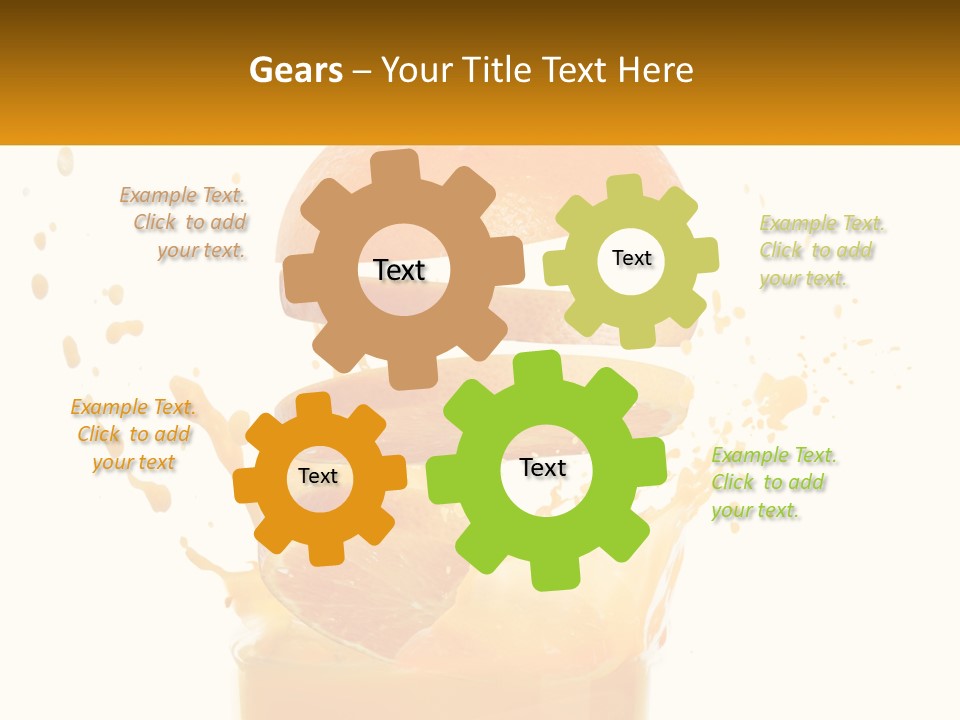 Gears – Your Title Text Here

Example Text. Click to add your text.

Text

Text

Example Text. Click to add your text.

Example Text. Click to add your text

Text

Text

Example Text. Click to add your text.